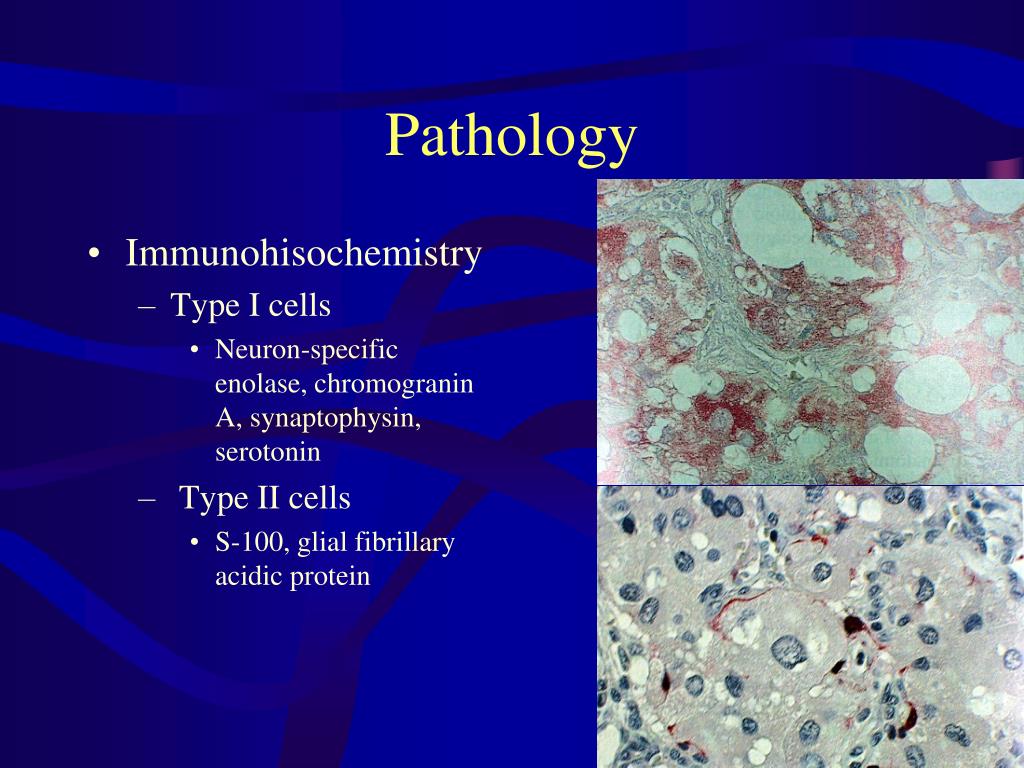 Pathology

• Immunohisochemistry
– Type I cells
• Neuron-specific enolase, chromogranin A, synaptophysin, serotonin
– Type II cells
• S-100, glial fibrillary acidic protein